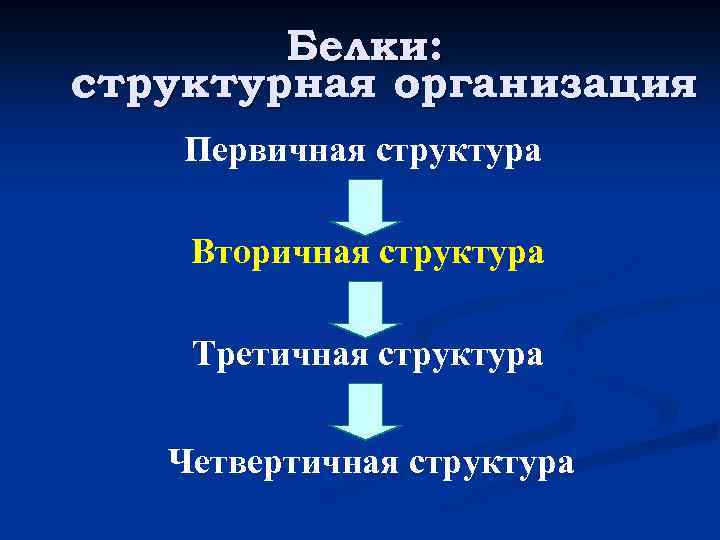 Белки:
структурная организация

Первичная структура

Вторичная структура

Третичная структура

Четвертичная структура